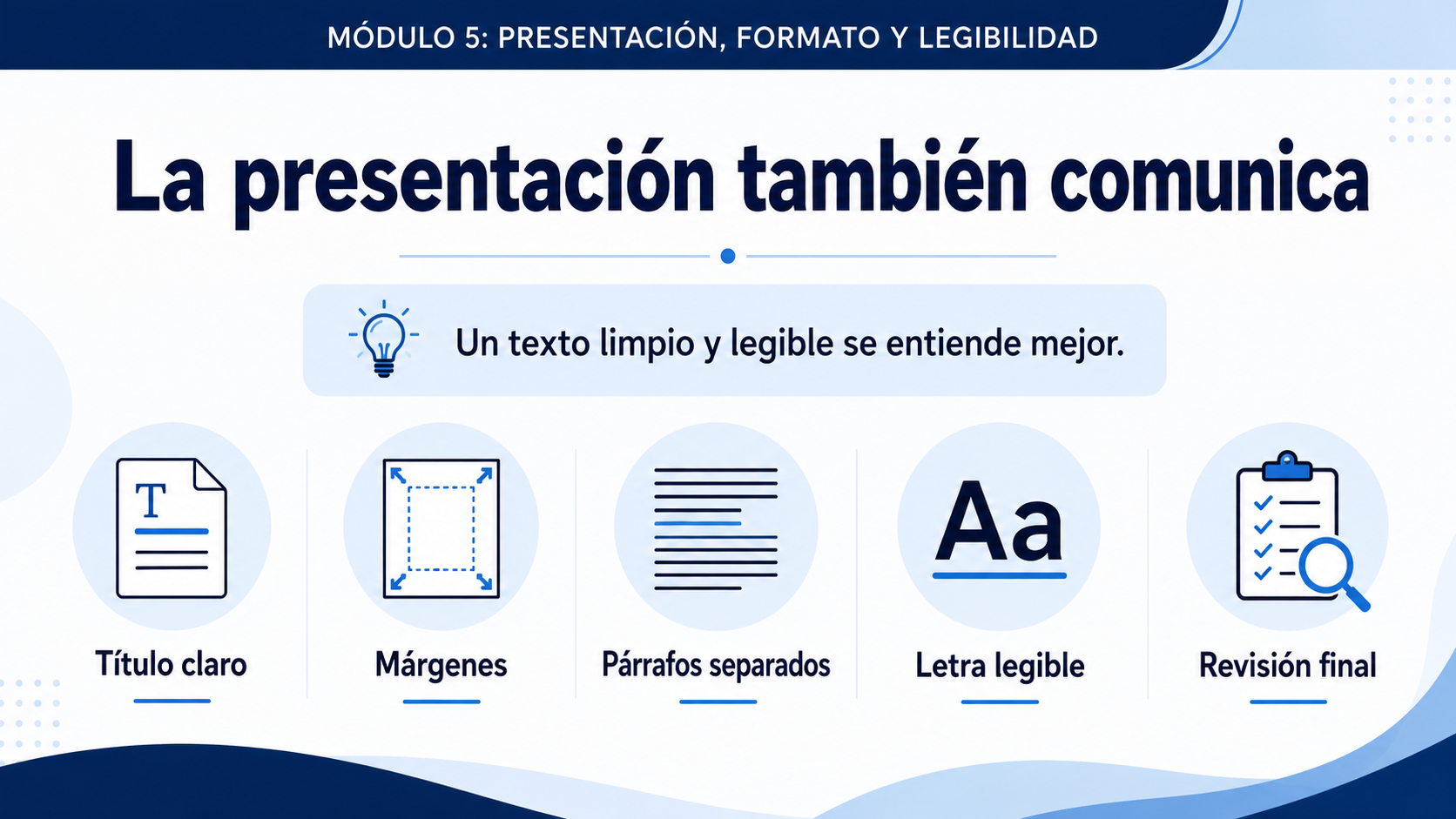 MÓDULO 5: PRESENTACIÓN, FORMATO Y LEGIBILIDAD

La presentación también comunica

Un texto limpio y legible se entiende mejor.

T

Título claro

Márgenes

Párrafos separados

Aa

Letra legible

Revisión final